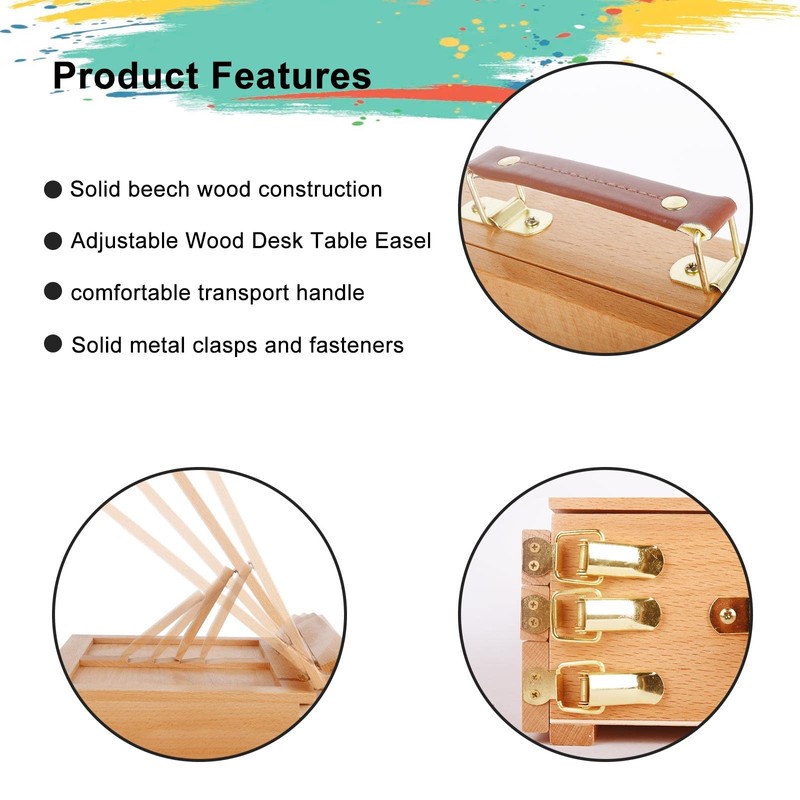 Product Features

● Solid beech wood construction

● Adjustable Wood Desk Table Easel

● comfortable transport handle

● Solid metal clasps and fasteners